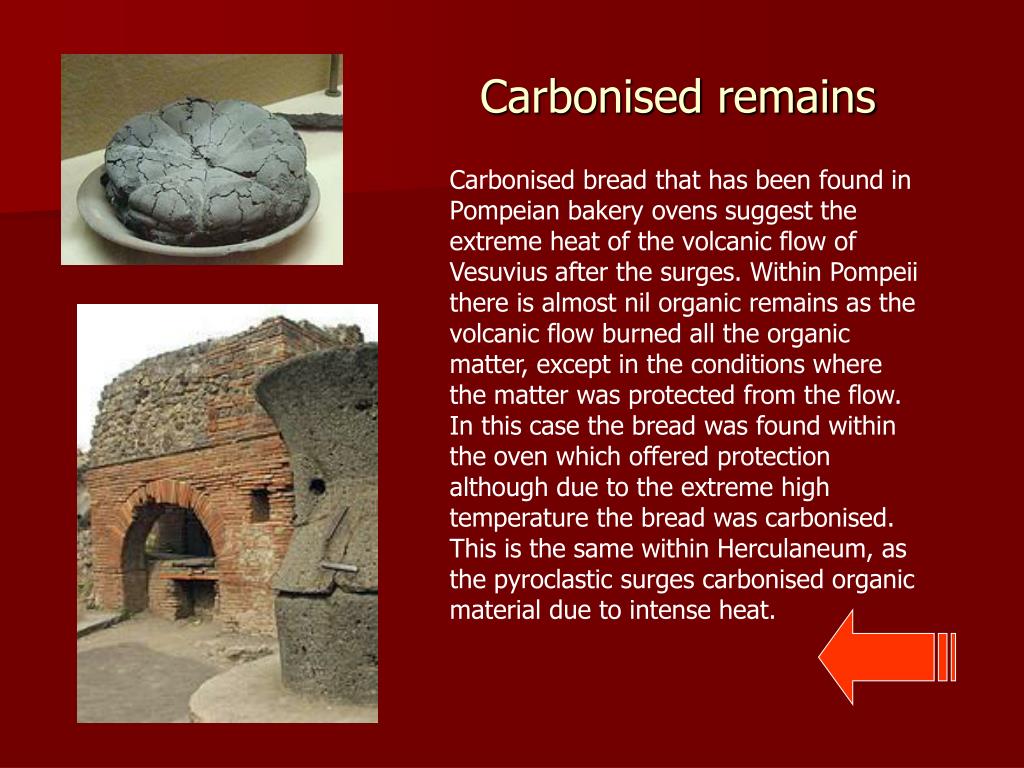 Carbonised remains

Carbonised bread that has been found in Pompeian bakery ovens suggest the extreme heat of the volcanic flow of Vesuvius after the surges. Within Pompeii there is almost nil organic remains as the volcanic flow burned all the organic matter, except in the conditions where the matter was protected from the flow. In this case the bread was found within the oven which offered protection although due to the extreme high temperature the bread was carbonised. This is the same within Herculaneum, as the pyroclastic surges carbonised organic material due to intense heat.